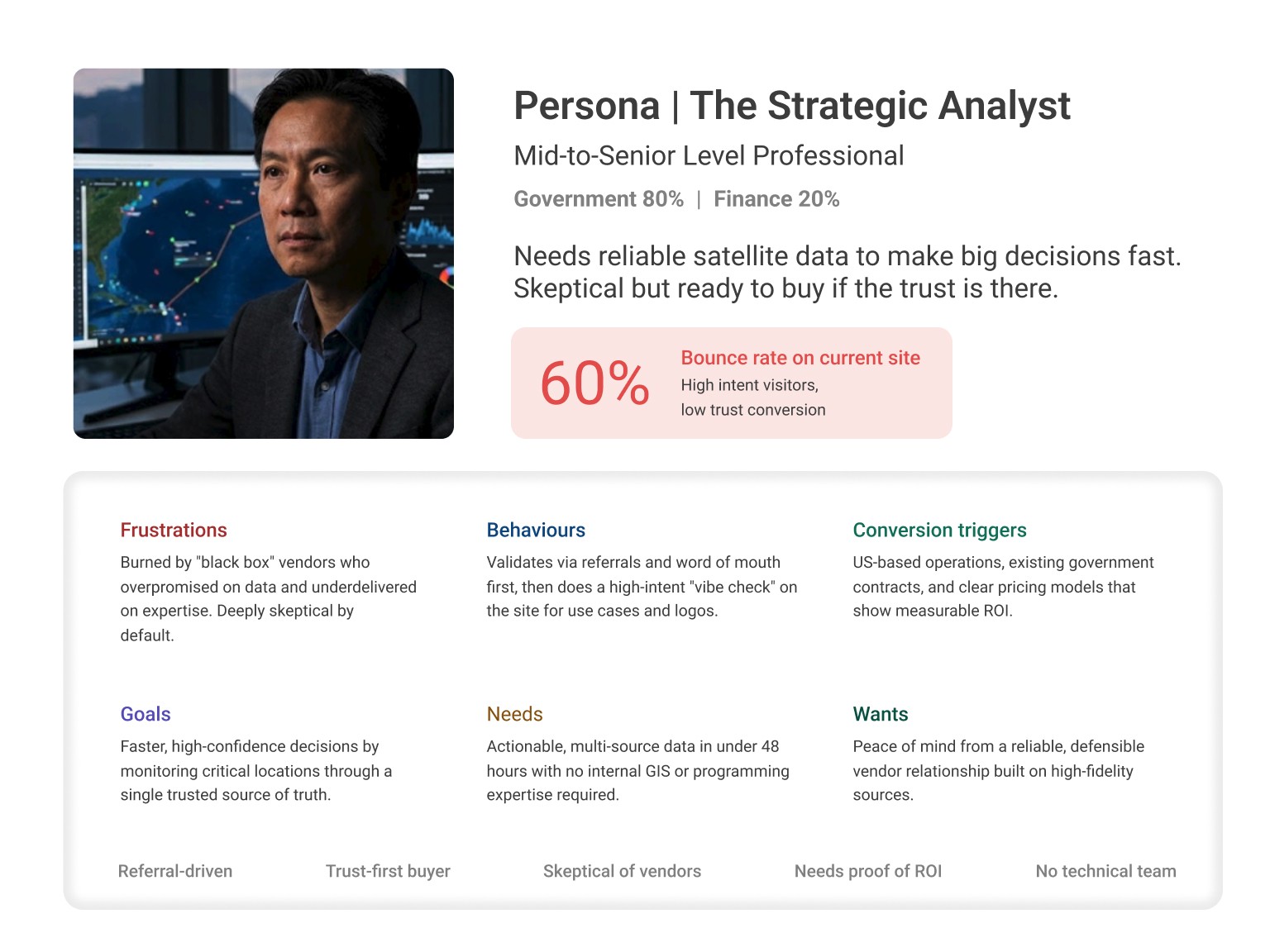 Persona | The Strategic Analyst

Mid-to-Senior Level Professional

Government 80% | Finance 20%

Needs reliable satellite data to make big decisions fast. Skeptical but ready to buy if the trust is there.

60%

Bounce rate on current site

High intent visitors, low trust conversion

Frustrations

Burned by "black box" vendors who overpromised on data and underdelivered on expertise. Deeply skeptical by default.

Behaviours

Validates via referrals and word of mouth first, then does a high-intent "vibe check" on the site for use cases and logos.

Conversion triggers

US-based operations, existing government contracts, and clear pricing models that show measurable ROI.

Goals

Faster, high-confidence decisions by monitoring critical locations through a single trusted source of truth.

Needs

Actionable, multi-source data in under 48 hours with no internal GIS or programming expertise required.

Wants

Peace of mind from a reliable, defensible vendor relationship built on high-fidelity sources.

Referral-driven

Trust-first buyer

Skeptical of vendors

Needs proof of ROI

No technical team